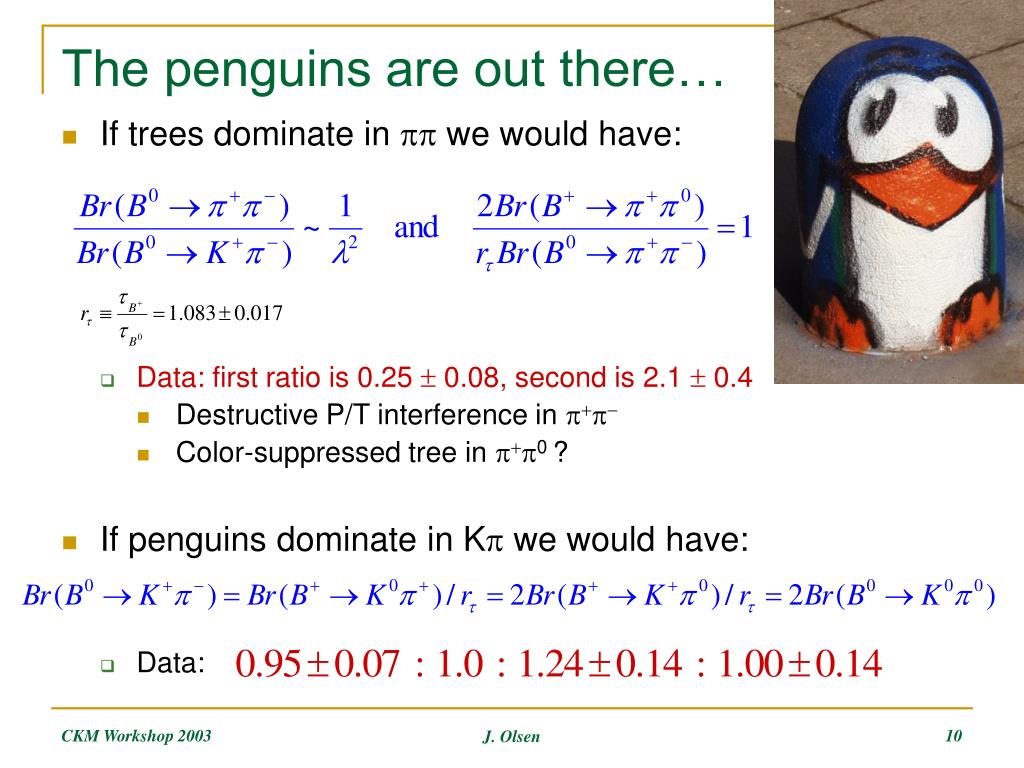 The penguins are out there…

If trees dominate in $\pi\pi$ we would have:

$\frac{Br(B^0 \to \pi^+\pi^-)}{Br(B^0 \to K^+\pi^-)} \sim \frac{1}{\lambda^2}$ and $\frac{2Br(B^+ \to \pi^+\pi^0)}{r_\tau Br(B^0 \to \pi^+\pi^-)} = 1$

$r_\tau \equiv \frac{\tau_{B^+}}{\tau_{B^0}} = 1.083 \pm 0.017$

Data: first ratio is 0.25 $\pm$ 0.08, second is 2.1 $\pm$ 0.4

Destructive P/T interference in $\pi^+\pi^-$

Color-suppressed tree in $\pi^+\pi^0$ ?

If penguins dominate in K$\pi$ we would have:

$Br(B^0 \to K^+\pi^-) = Br(B^+ \to K^0\pi^+)/r_\tau = 2Br(B^+ \to K^+\pi^0)/r_\tau = 2Br(B^0 \to K^0\pi^0)$

Data: $0.95 \pm 0.07 : 1.0 : 1.24 \pm 0.14 : 1.00 \pm 0.14$

CKM Workshop 2003

J. Olsen

10